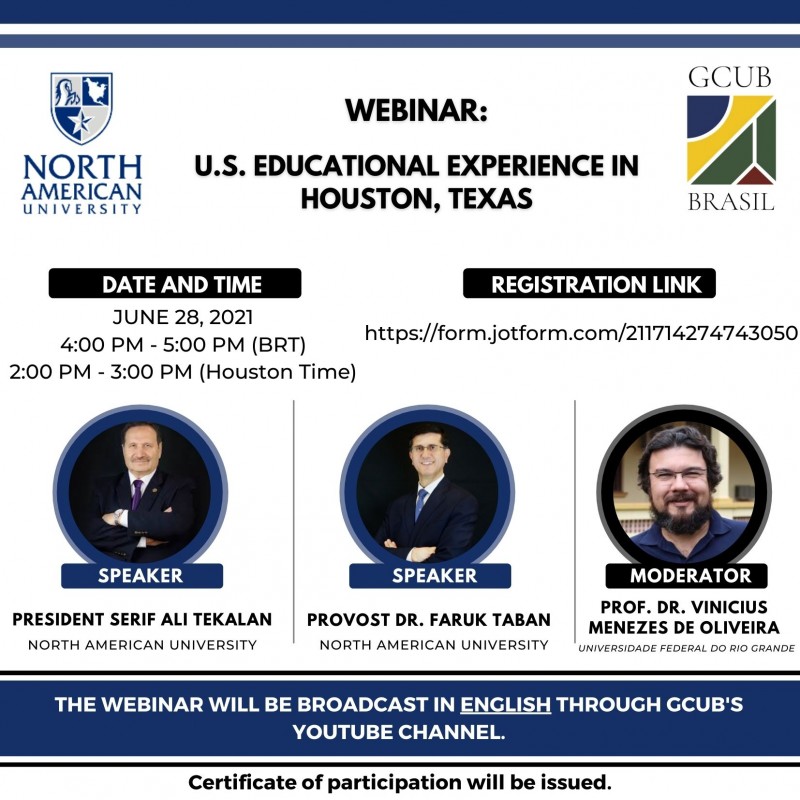 NORTH AMERICAN UNIVERSITY

WEBINAR:

U.S. EDUCATIONAL EXPERIENCE IN HOUSTON, TEXAS

GCUB BRASIL

DATE AND TIME

JUNE 28, 2021
4:00 PM - 5:00 PM (BRT)
2:00 PM - 3:00 PM (Houston Time)

REGISTRATION LINK

https://form.jotform.com/211714274743050

SPEAKER

PRESIDENT SERIF ALI TEKALAN
NORTH AMERICAN UNIVERSITY

SPEAKER

PROVOST DR. FARUK TABAN
NORTH AMERICAN UNIVERSITY

MODERATOR

PROF. DR. VINICIUS MENEZES DE OLIVEIRA
UNIVERSIDADE FEDERAL DO RIO GRANDE

THE WEBINAR WILL BE BROADCAST IN ENGLISH THROUGH GCUB'S YOUTUBE CHANNEL.

Certificate of participation will be issued.